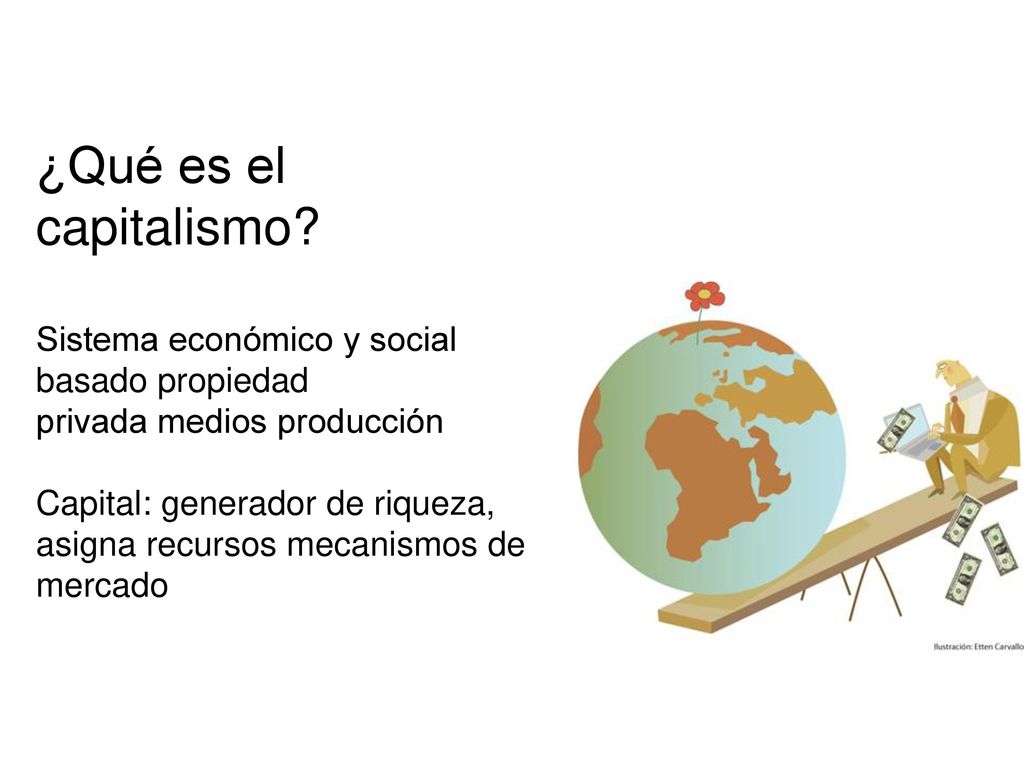 ¿Qué es el capitalismo?

Sistema económico y social basado propiedad privada medios producción

Capital: generador de riqueza, asigna recursos mecanismos de mercado

Ilustración: Etten Carvallo